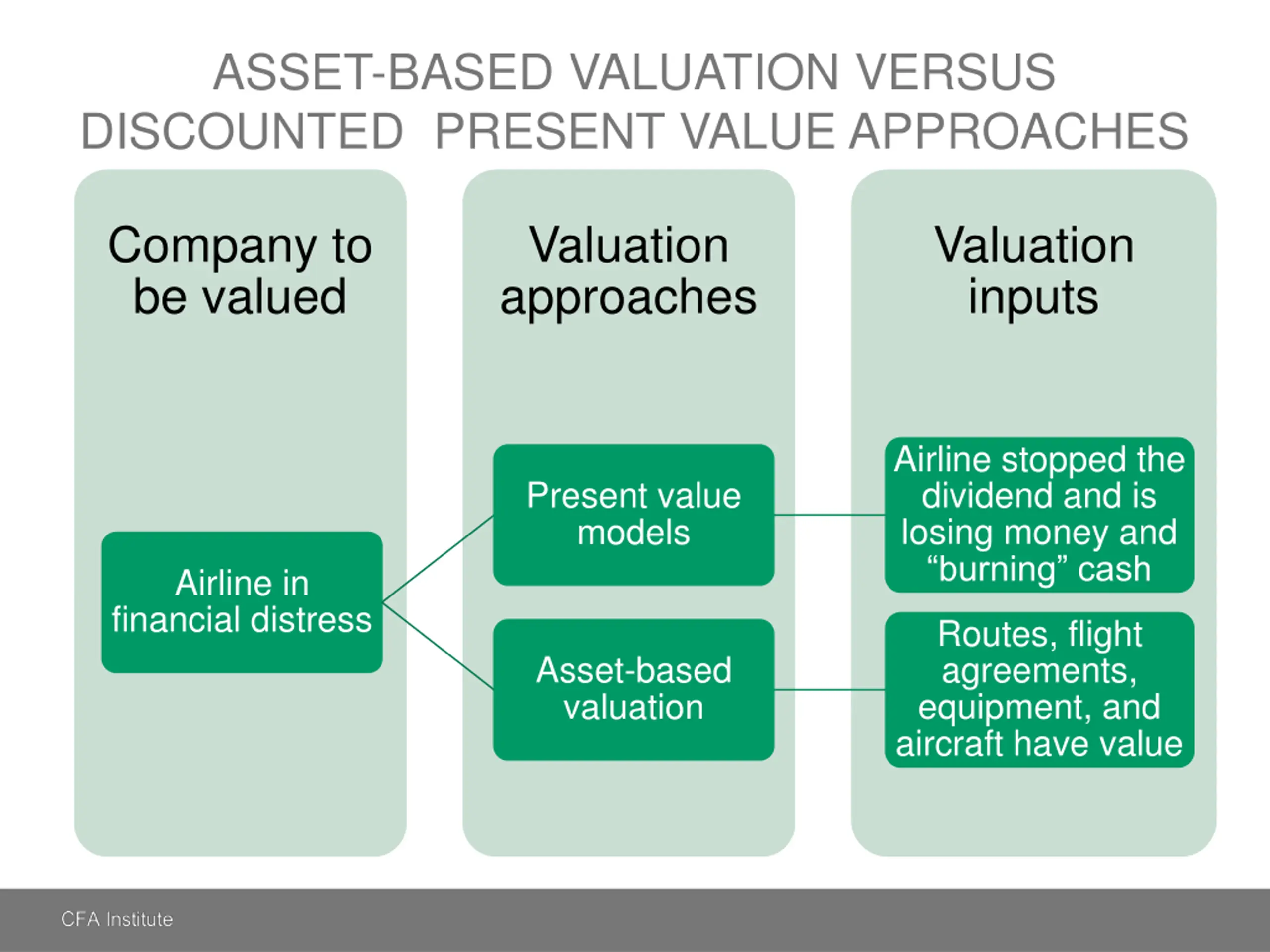 ASSET-BASED VALUATION VERSUS DISCOUNTED PRESENT VALUE APPROACHES

Company to be valued

Airline in financial distress

Valuation approaches

Present value models

Asset-based valuation

Valuation inputs

Airline stopped the dividend and is losing money and “burning” cash

Routes, flight agreements, equipment, and aircraft have value

CFA Institute